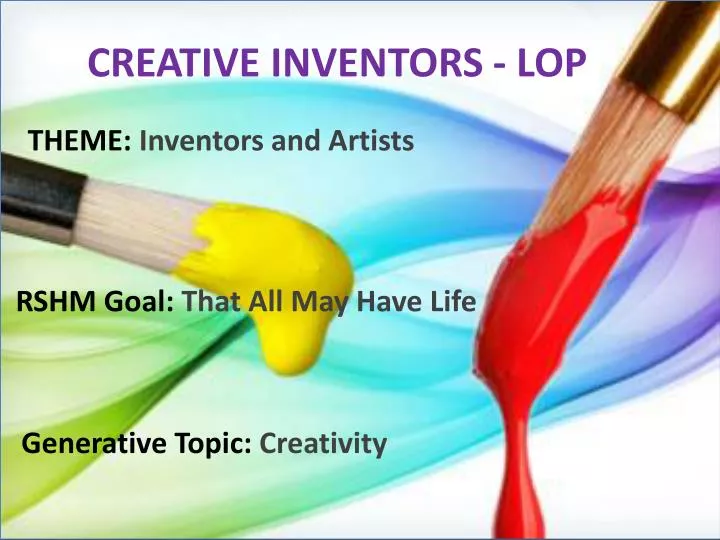 CREATIVE INVENTORS - LOP

THEME: Inventors and Artists

RSHM Goal: That All May Have Life

Generative Topic: Creativity